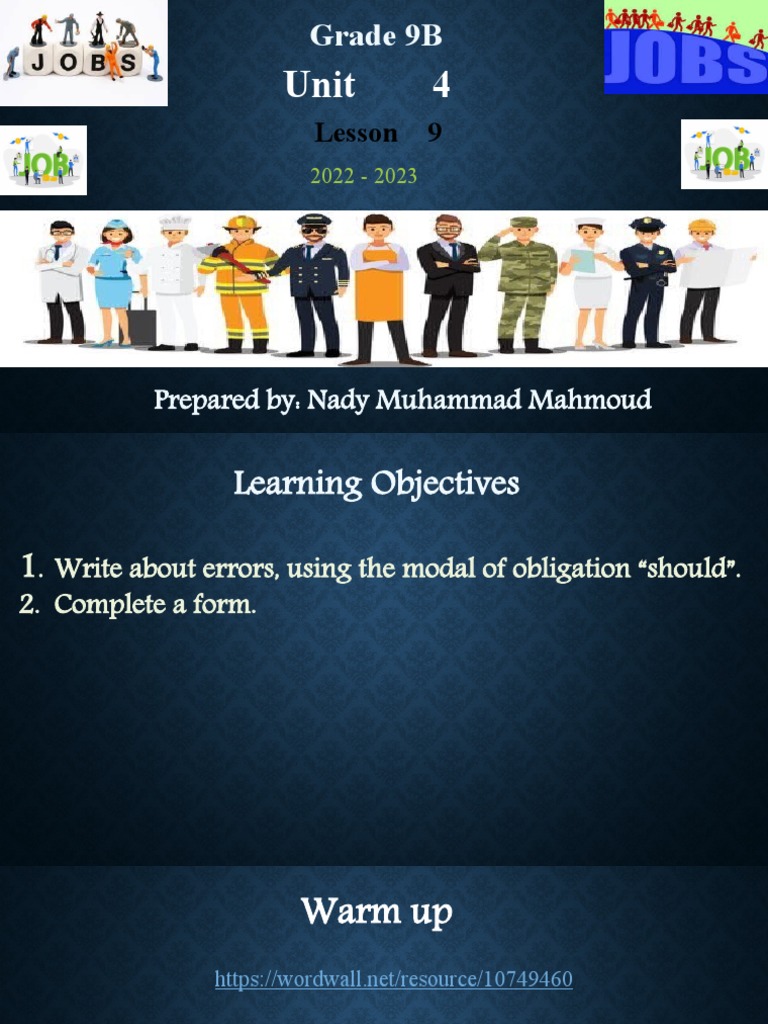 JOBS

Grade 9B

Unit 4

Lesson 9

2022 - 2023

JOBS

JOB

JOB

Prepared by: Nady Muhammad Mahmoud

Learning Objectives

1. Write about errors, using the modal of obligation "should".
2. Complete a form.

Warm up

https://wordwall.net/resource/10749460